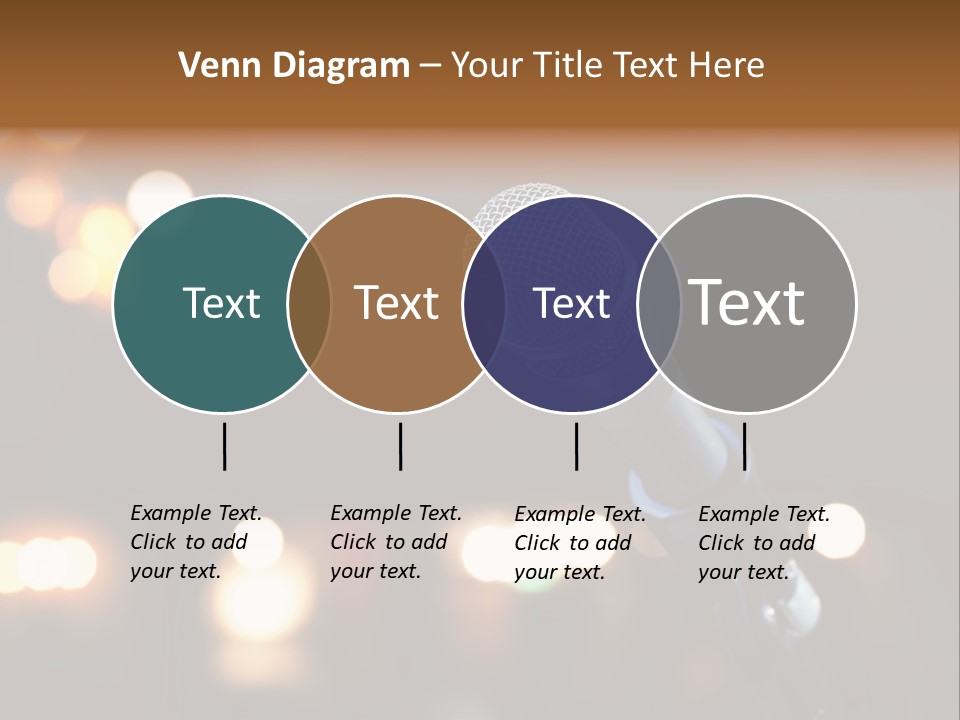 Venn Diagram – Your Title Text Here

Text

Text

Text

Text

Example Text. Click to add your text.

Example Text. Click to add your text.

Example Text. Click to add your text.

Example Text. Click to add your text.